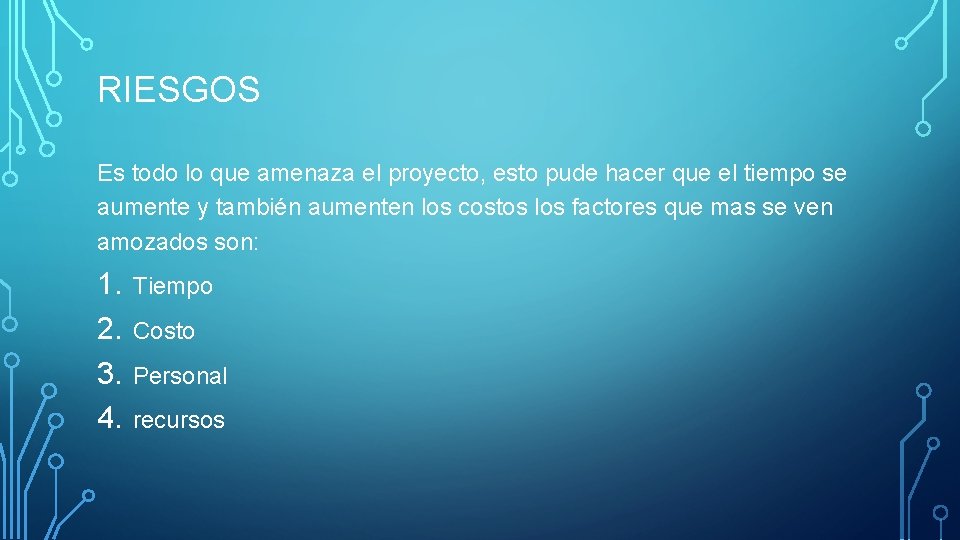 RIESGOS

Es todo lo que amenaza el proyecto, esto pude hacer que el tiempo se aumente y también aumenten los costos los factores que mas se ven amozados son:

1. Tiempo
2. Costo
3. Personal
4. recursos